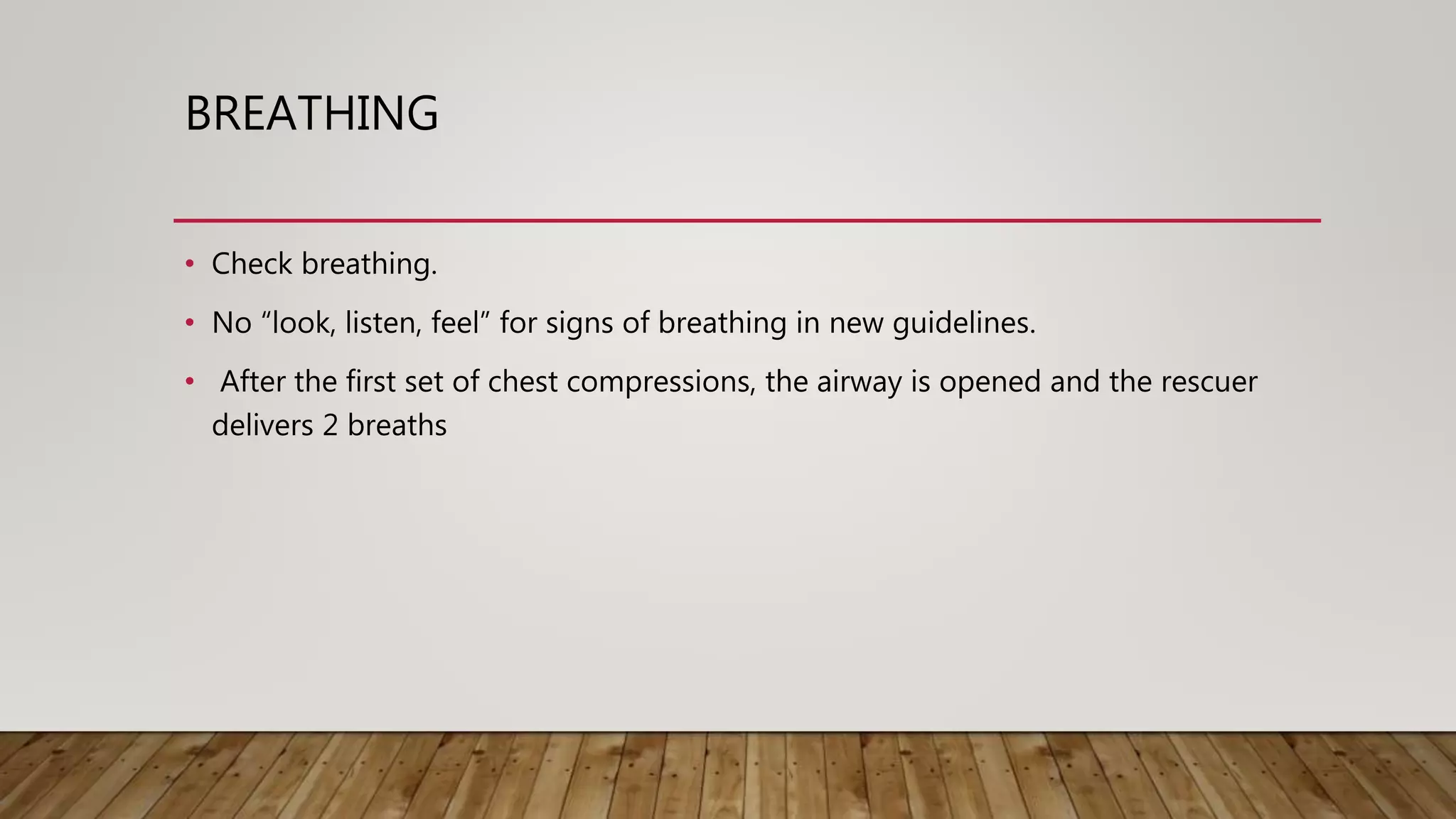 BREATHING

• Check breathing.

• No “look, listen, feel” for signs of breathing in new guidelines.

• After the first set of chest compressions, the airway is opened and the rescuer delivers 2 breaths